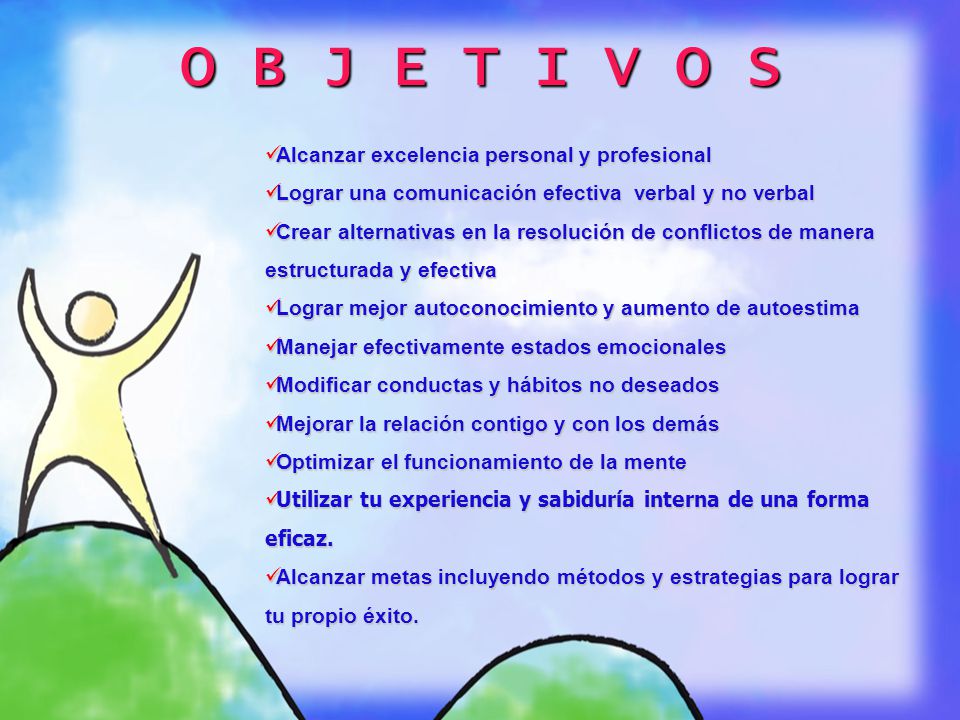 O B J E T I V O S

✓Alcanzar excelencia personal y profesional

✓Lograr una comunicación efectiva verbal y no verbal

✓Crear alternativas en la resolución de conflictos de manera estructurada y efectiva

✓Lograr mejor autoconocimiento y aumento de autoestima

✓Manejar efectivamente estados emocionales

✓Modificar conductas y hábitos no deseados

✓Mejorar la relación contigo y con los demás

✓Optimizar el funcionamiento de la mente

✓Utilizar tu experiencia y sabiduría interna de una forma eficaz.

✓Alcanzar metas incluyendo métodos y estrategias para lograr tu propio éxito.